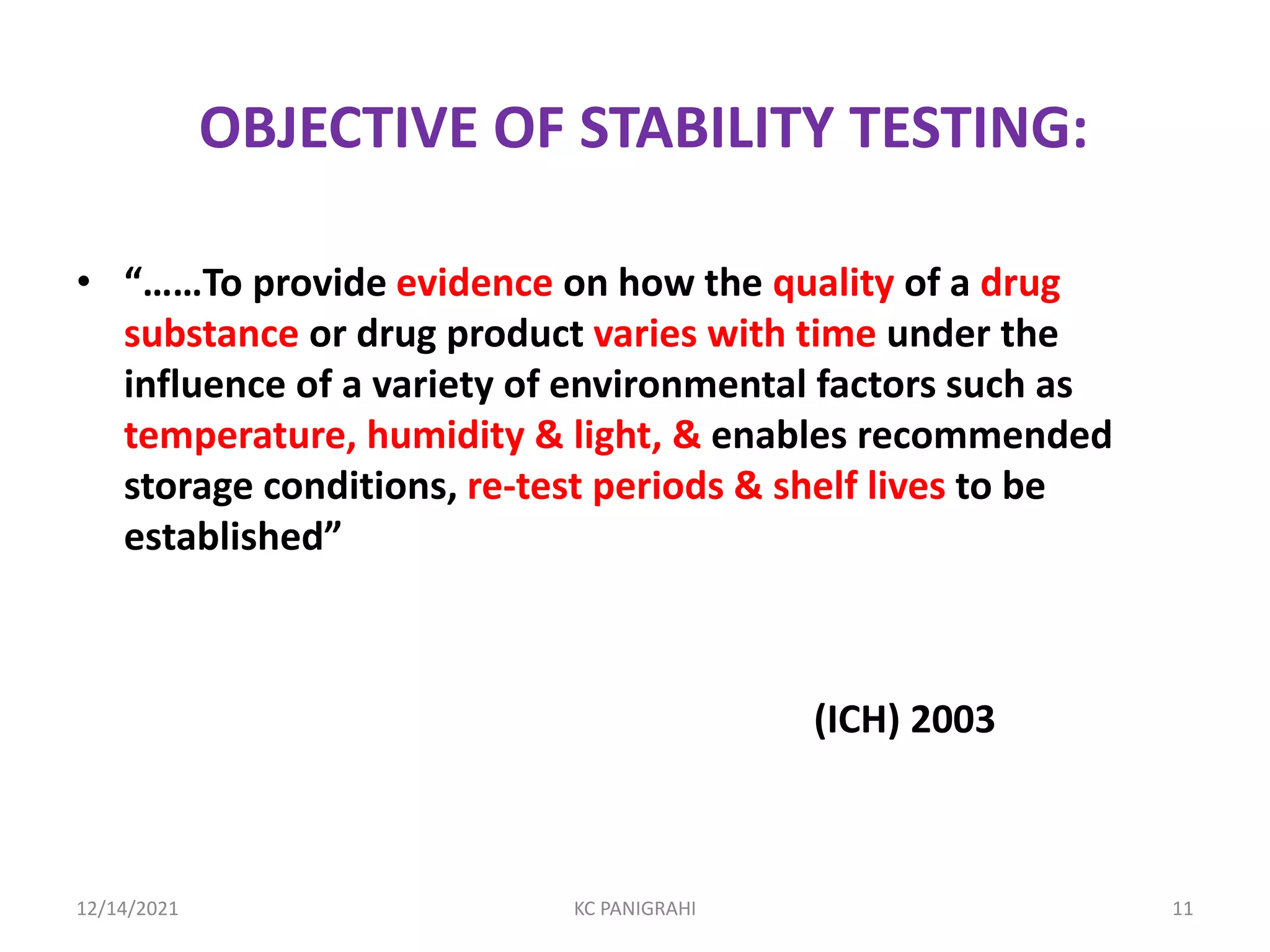 OBJECTIVE OF STABILITY TESTING:

• “……To provide evidence on how the quality of a drug substance or drug product varies with time under the influence of a variety of environmental factors such as temperature, humidity & light, & enables recommended storage conditions, re-test periods & shelf lives to be established”

(ICH) 2003

12/14/2021 KC PANIGRAHI 11